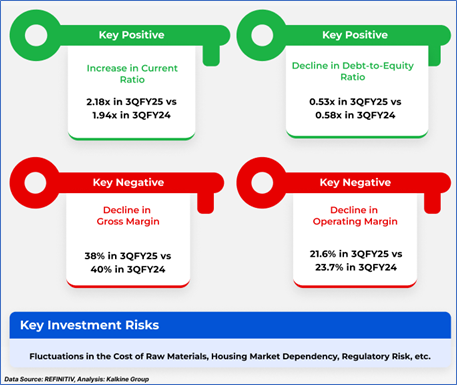 Key Positive

Increase in Current Ratio

2.18x in 3QFY25 vs 1.94x in 3QFY24

Key Positive

Decline in Debt-to-Equity Ratio

0.53x in 3QFY25 vs 0.58x in 3QFY24

Key Negative

Decline in Gross Margin

38% in 3QFY25 vs 40% in 3QFY24

Key Negative

Decline in Operating Margin

21.6% in 3QFY25 vs 23.7% in 3QFY24

Key Investment Risks

Fluctuations in the Cost of Raw Materials, Housing Market Dependency, Regulatory Risk, etc.

Data Source: REFINITIV, Analysis: Kalkine Group